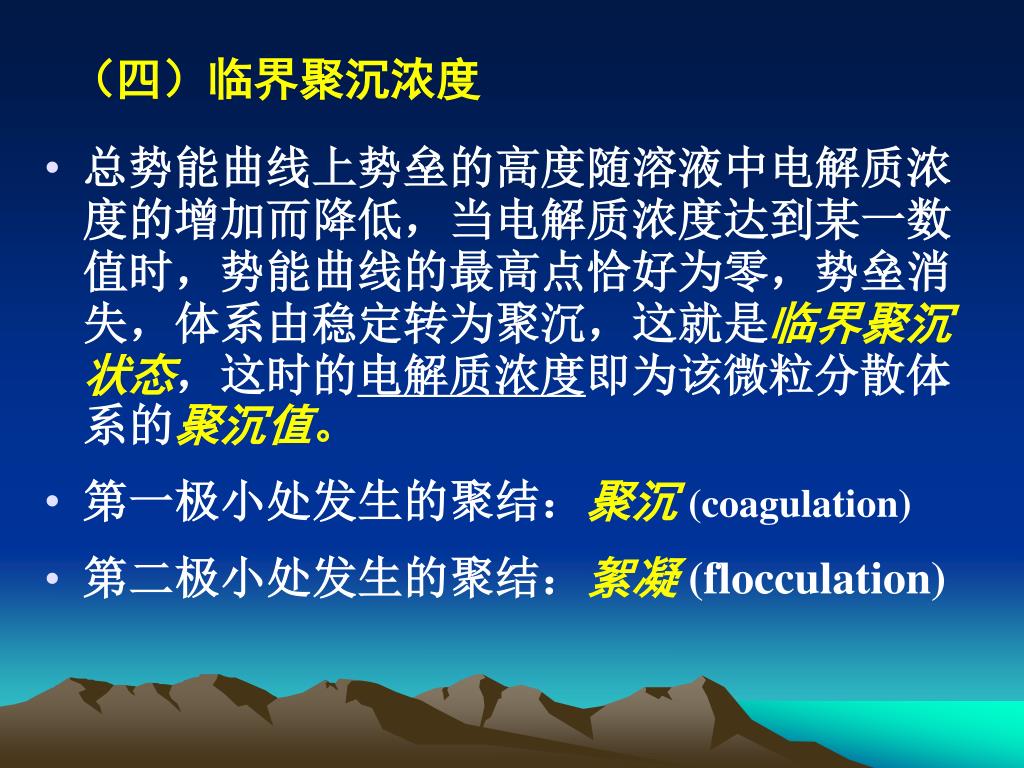 （四）临界聚沉浓度

• 总势能曲线上势垒的高度随溶液中电解质浓度的增加而降低，当电解质浓度达到某一数值时，势能曲线的最高点恰好为零，势垒消失，体系由稳定转为聚沉，这就是临界聚沉状态，这时的电解质浓度即为该微粒分散体系的聚沉值。

• 第一极小处发生的聚结：聚沉 (coagulation)

• 第二极小处发生的聚结：絮凝 (flocculation)